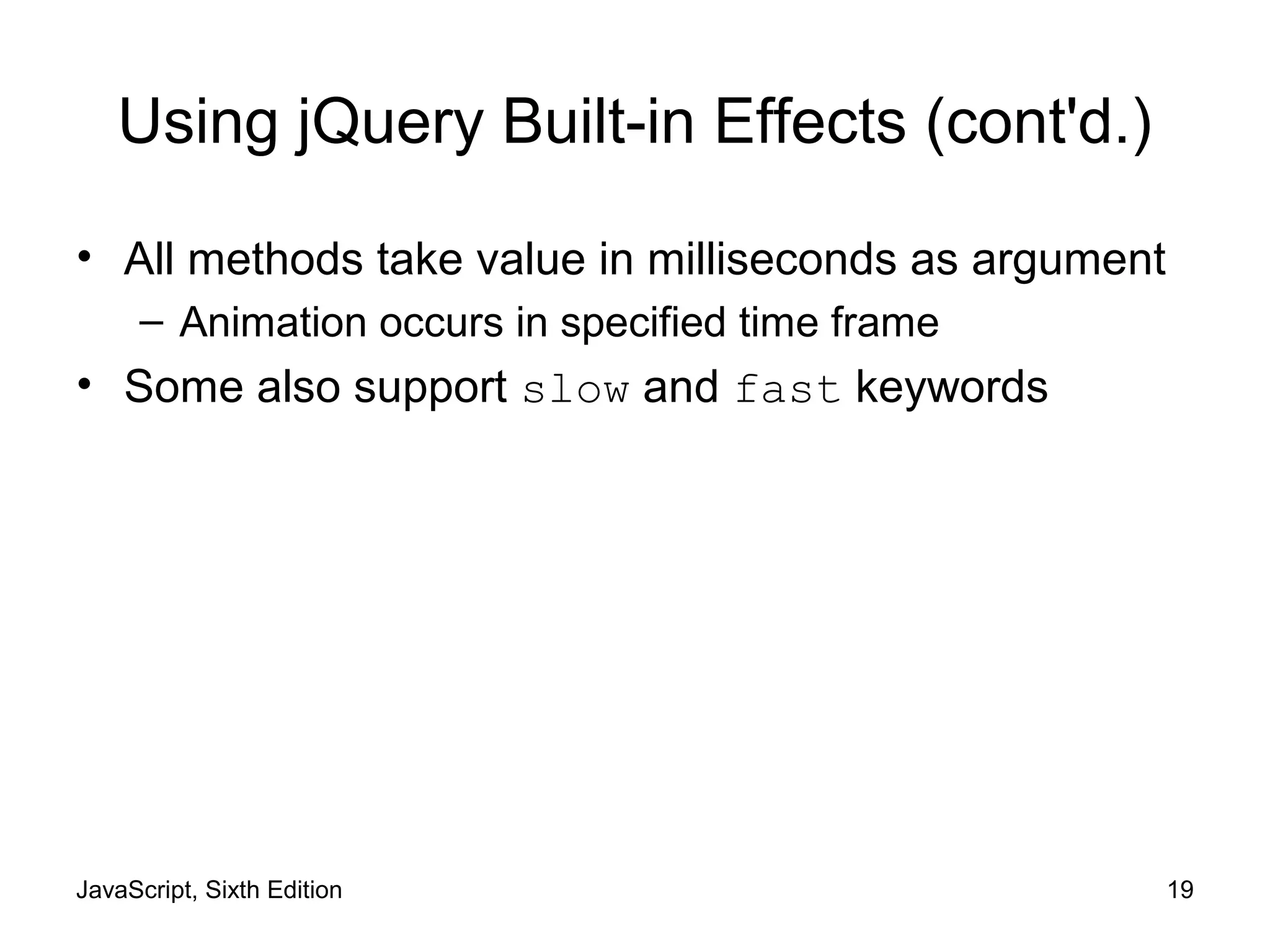 Using jQuery Built-in Effects (cont'd.)

• All methods take value in milliseconds as argument
  – Animation occurs in specified time frame
• Some also support slow and fast keywords

JavaScript, Sixth Edition

19